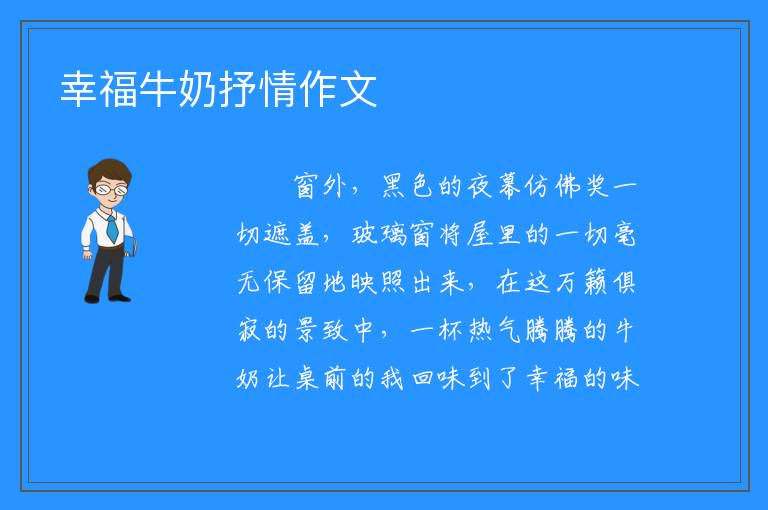 幸福牛奶抒情作文

窗外，黑色的夜幕仿佛奖一切遮盖，玻璃窗将屋里的一切毫无保留地映照出来，在这万籁俱寂的景致中，一杯热气腾腾的牛奶让桌前的我回味到了幸福的味